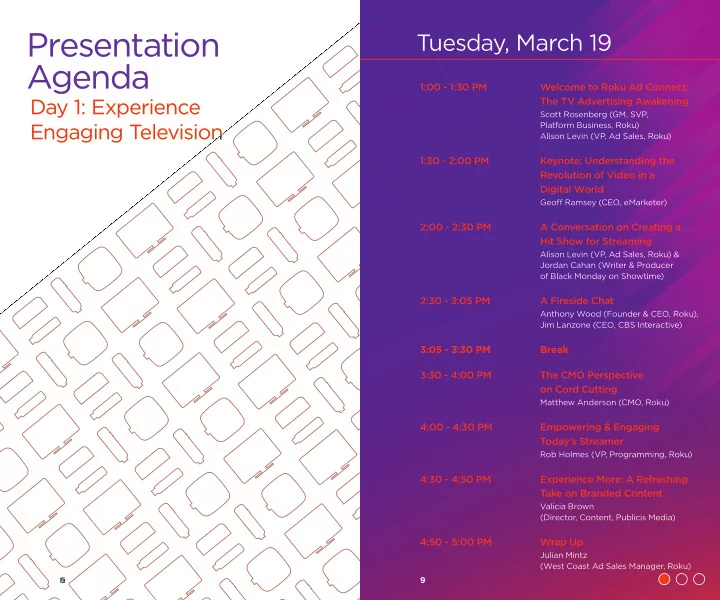 Presentation Agenda
Day 1: Experience Engaging Television

8

Tuesday, March 19

1:00 - 1:30 PM
Welcome to Roku Ad Connect: The TV Advertising Awakening
Scott Rosenberg (GM, SVP, Platform Business, Roku)
Alison Levin (VP, Ad Sales, Roku)

1:30 - 2:00 PM
Keynote: Understanding the Revolution of Video in a Digital World
Geoff Ramsey (CEO, eMarketer)

2:00 - 2:30 PM
A Conversation on Creating a Hit Show for Streaming
Alison Levin (VP, Ad Sales, Roku) & Jordan Cahan (Writer & Producer of Black Monday on Showtime)

2:30 - 3:05 PM
A Fireside Chat
Anthony Wood (Founder & CEO, Roku), Jim Lanzone (CEO, CBS Interactive)

3:05 - 3:30 PM
Break

3:30 - 4:00 PM
The CMO Perspective on Cord Cutting
Matthew Anderson (CMO, Roku)

4:00 - 4:30 PM
Empowering & Engaging Today's Streamer
Rob Holmes (VP, Programming, Roku)

4:30 - 4:50 PM
Experience More: A Refreshing Take on Branded Content
Valicia Brown (Director, Content, Publicis Media)

4:50 - 5:00 PM
Wrap Up
Julian Mintz (West Coast Ad Sales Manager, Roku)

9